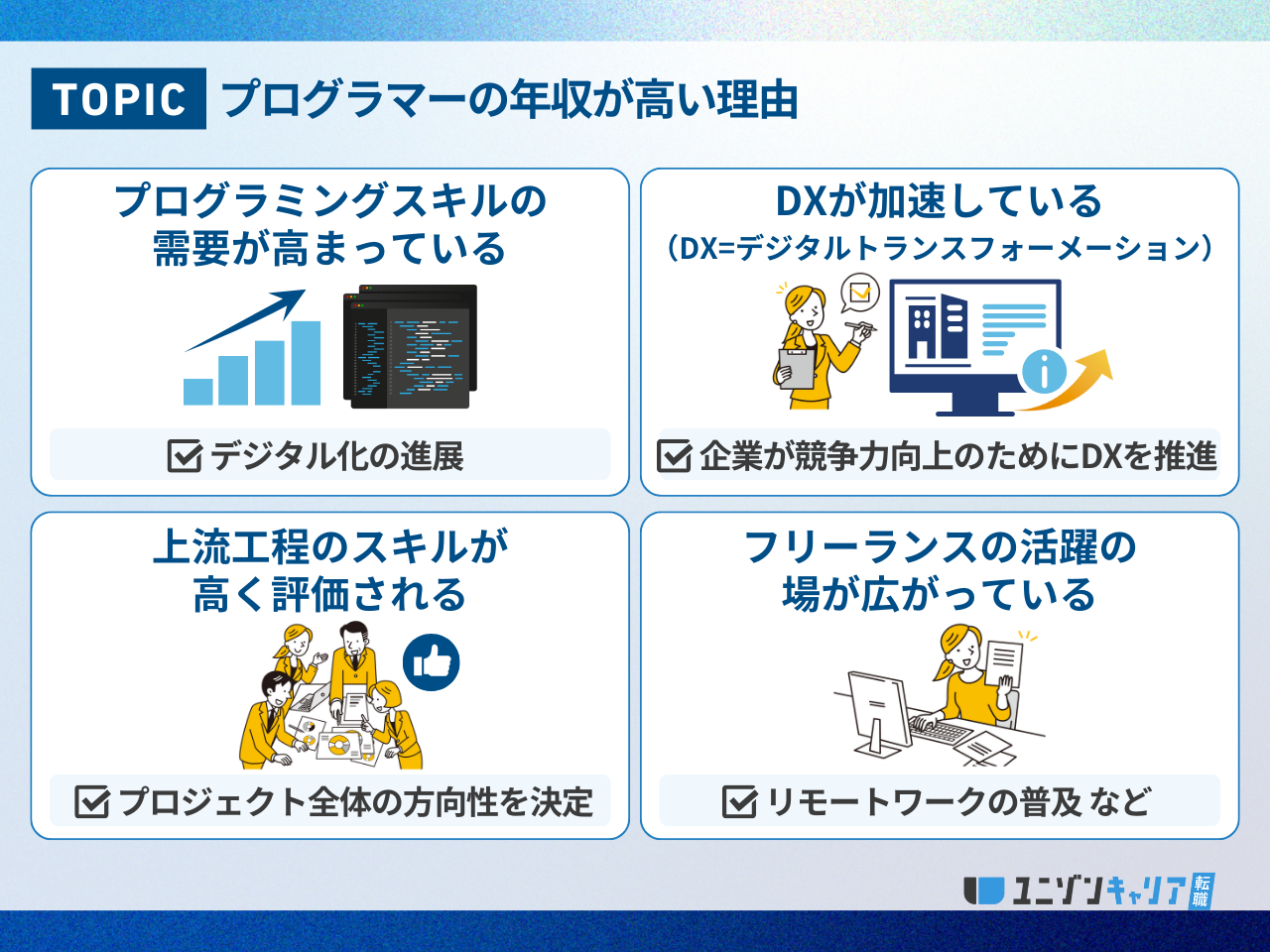 TOPIC プログラマーの年収が高い理由

プログラミングスキルの需要が高まっている

デジタル化の進展

DXが加速している
（DX=デジタルトランスフォーメーション）

企業が競争力向上のためにDXを推進

上流工程のスキルが高く評価される

プロジェクト全体の方向性を決定

フリーランスの活躍の場が広がっている

リモートワークの普及 など

ユニゾンキャリア 転職